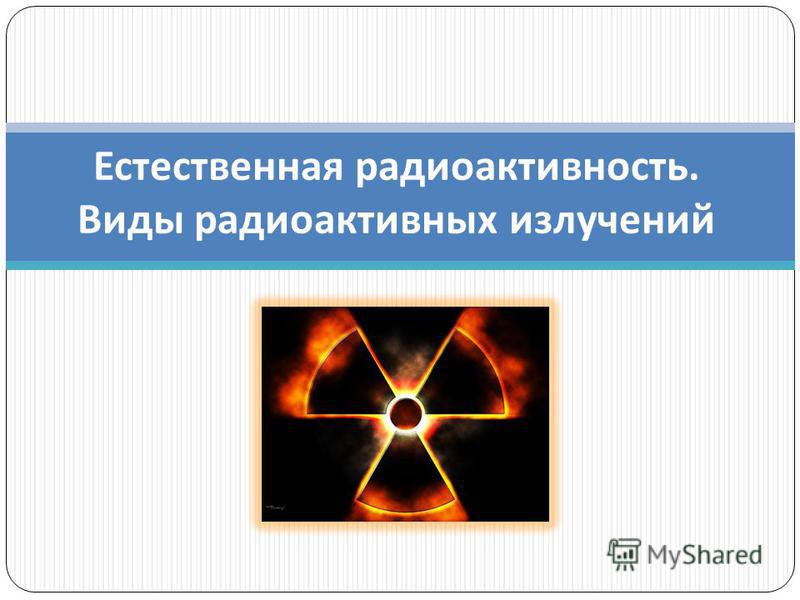 Естественная радиоактивность. Виды радиоактивных излучений

MyShared